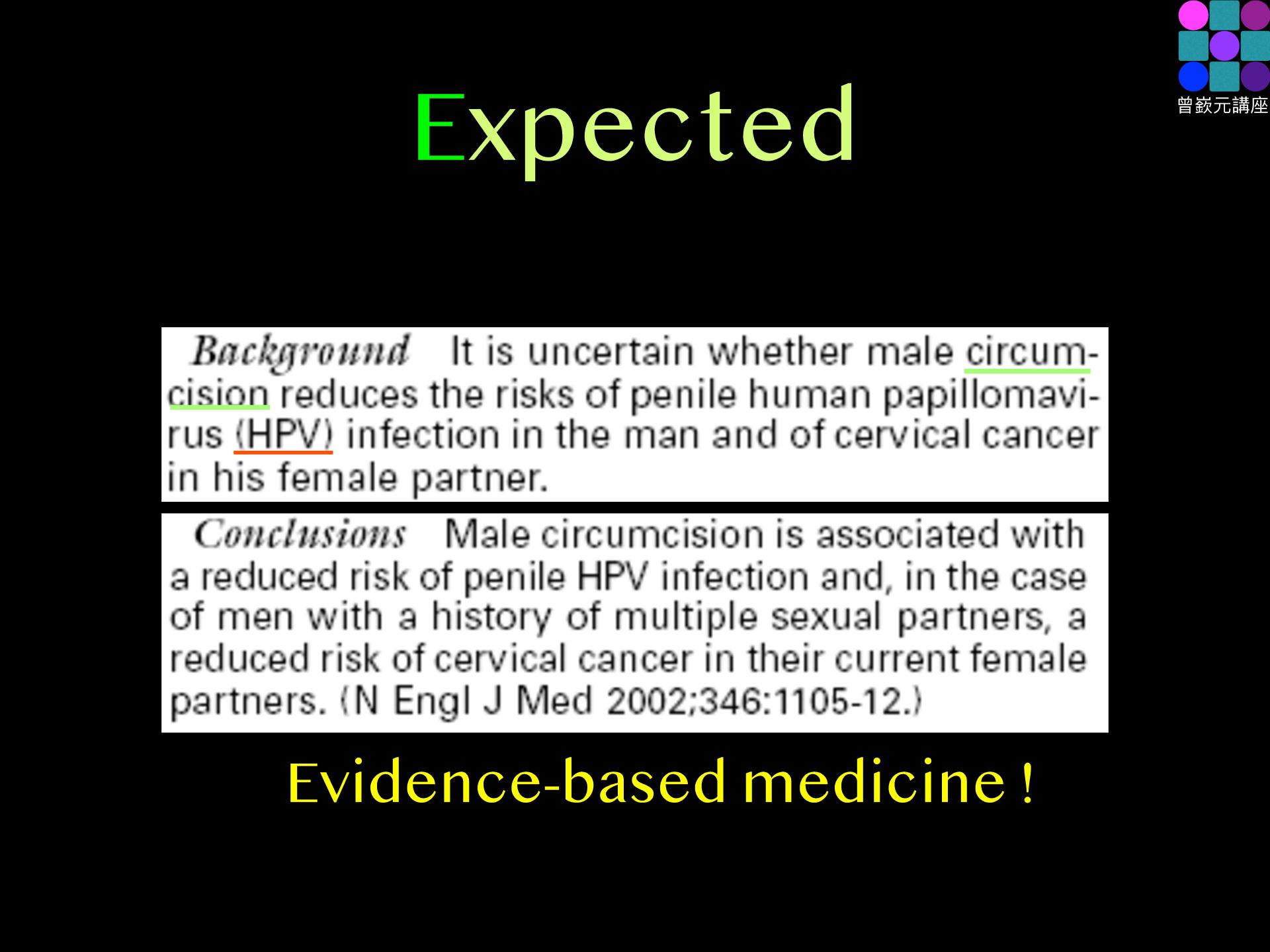 曾嶔元講座

Expected

Background It is uncertain whether male circumcision reduces the risks of penile human papillomavirus (HPV) infection in the man and of cervical cancer in his female partner.

Conclusions Male circumcision is associated with a reduced risk of penile HPV infection and, in the case of men with a history of multiple sexual partners, a reduced risk of cervical cancer in their current female partners. (N Engl J Med 2002;346:1105-12.)

Evidence-based medicine !